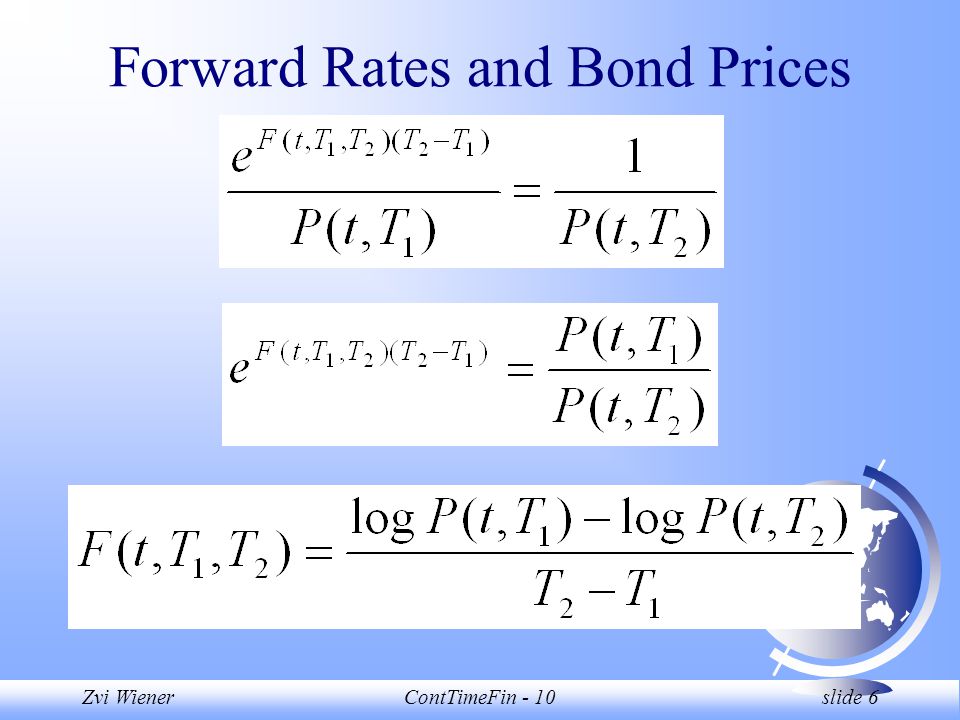 Forward Rates and Bond Prices

$\frac{e^{F(t,T_1,T_2)(T_2-T_1)}}{P(t,T_1)} = \frac{1}{P(t,T_2)}$

$e^{F(t,T_1,T_2)(T_2-T_1)} = \frac{P(t,T_1)}{P(t,T_2)}$

$F(t,T_1,T_2) = \frac{\log P(t,T_1) - \log P(t,T_2)}{T_2 - T_1}$

Zvi Wiener

ContTimeFin - 10

slide 6